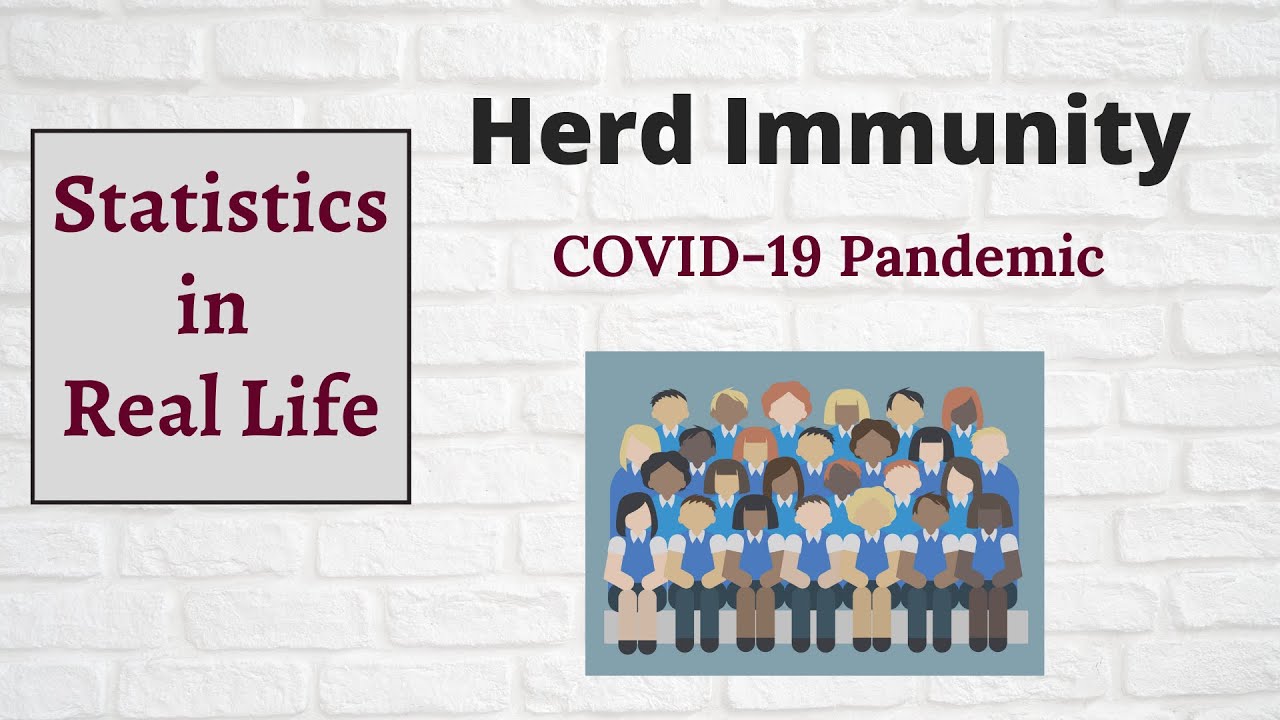 Statistics in Real Life

Herd Immunity

COVID-19 Pandemic